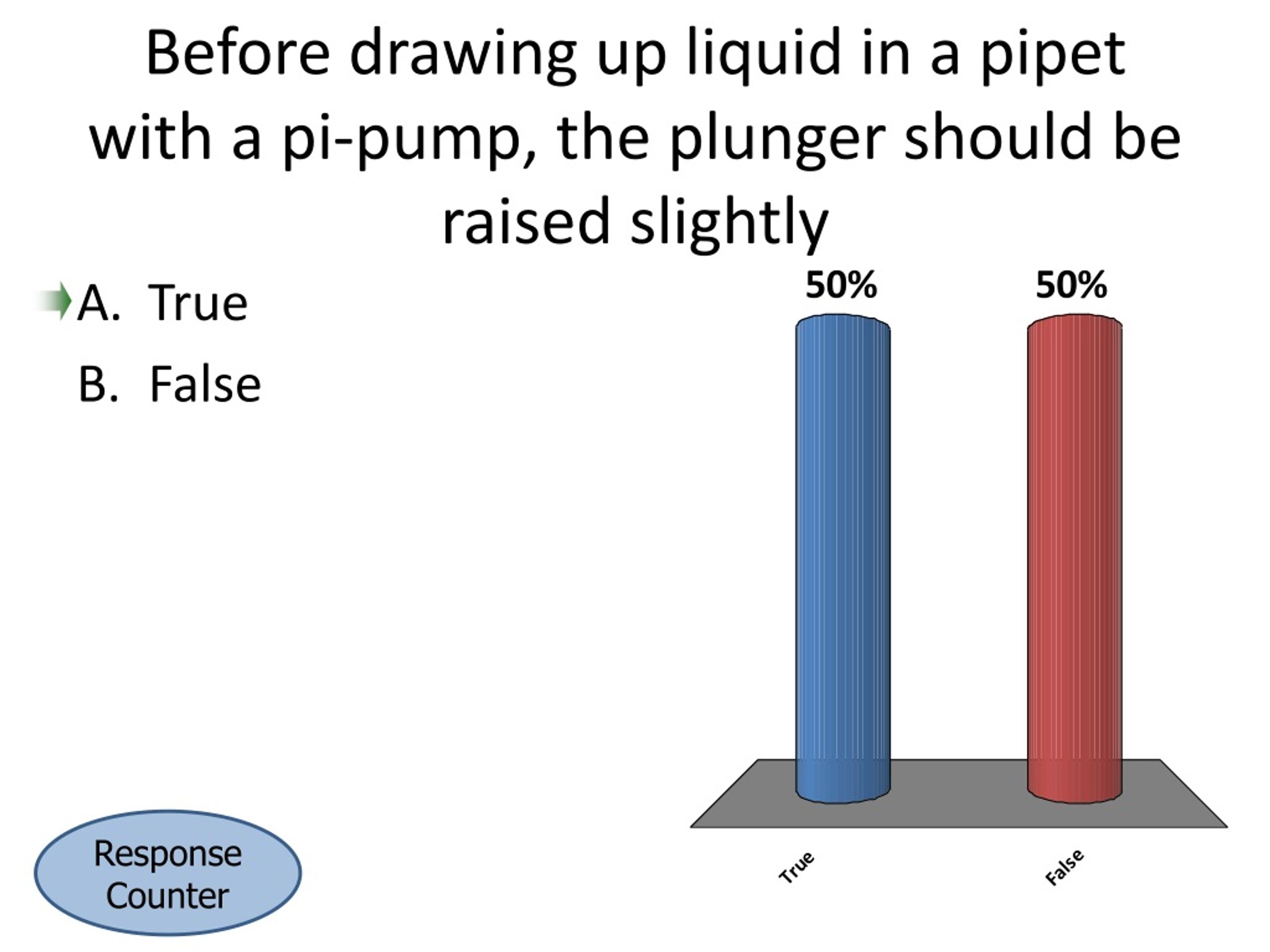 Before drawing up liquid in a pipet with a pi-pump, the plunger should be raised slightly

A. True

B. False

50%

50%

True

False

Response Counter